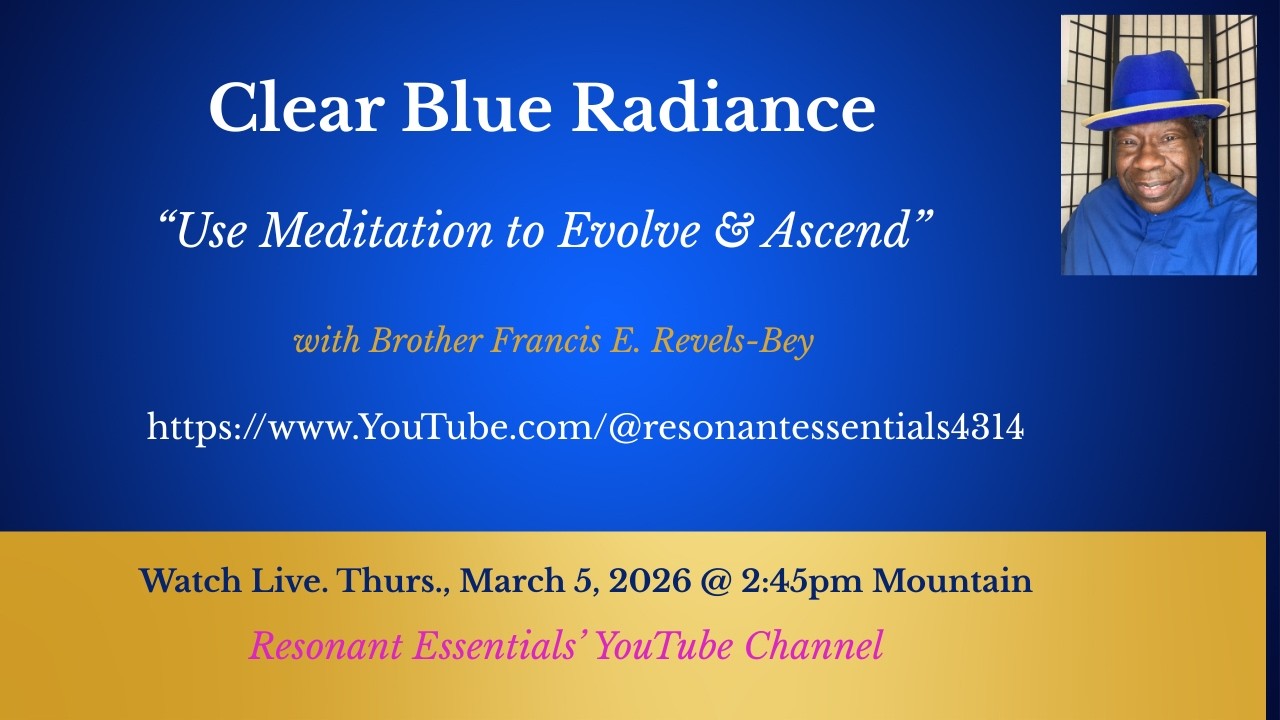 Clear Blue Radiance

“Use Meditation to Evolve & Ascend”

with Brother Francis E. Revels-Bey

https://www.YouTube.com/@resonantessentials4314

Watch Live. Thurs., March 5, 2026 @ 2:45pm Mountain

Resonant Essentials’ YouTube Channel